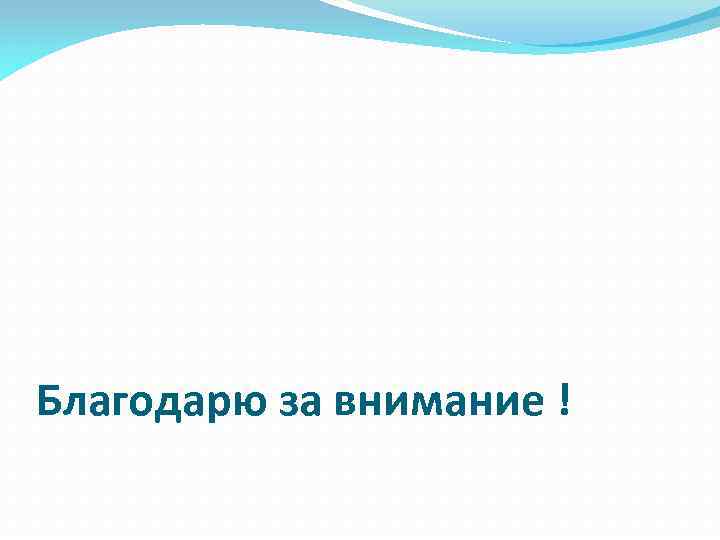 Благодарю за внимание !